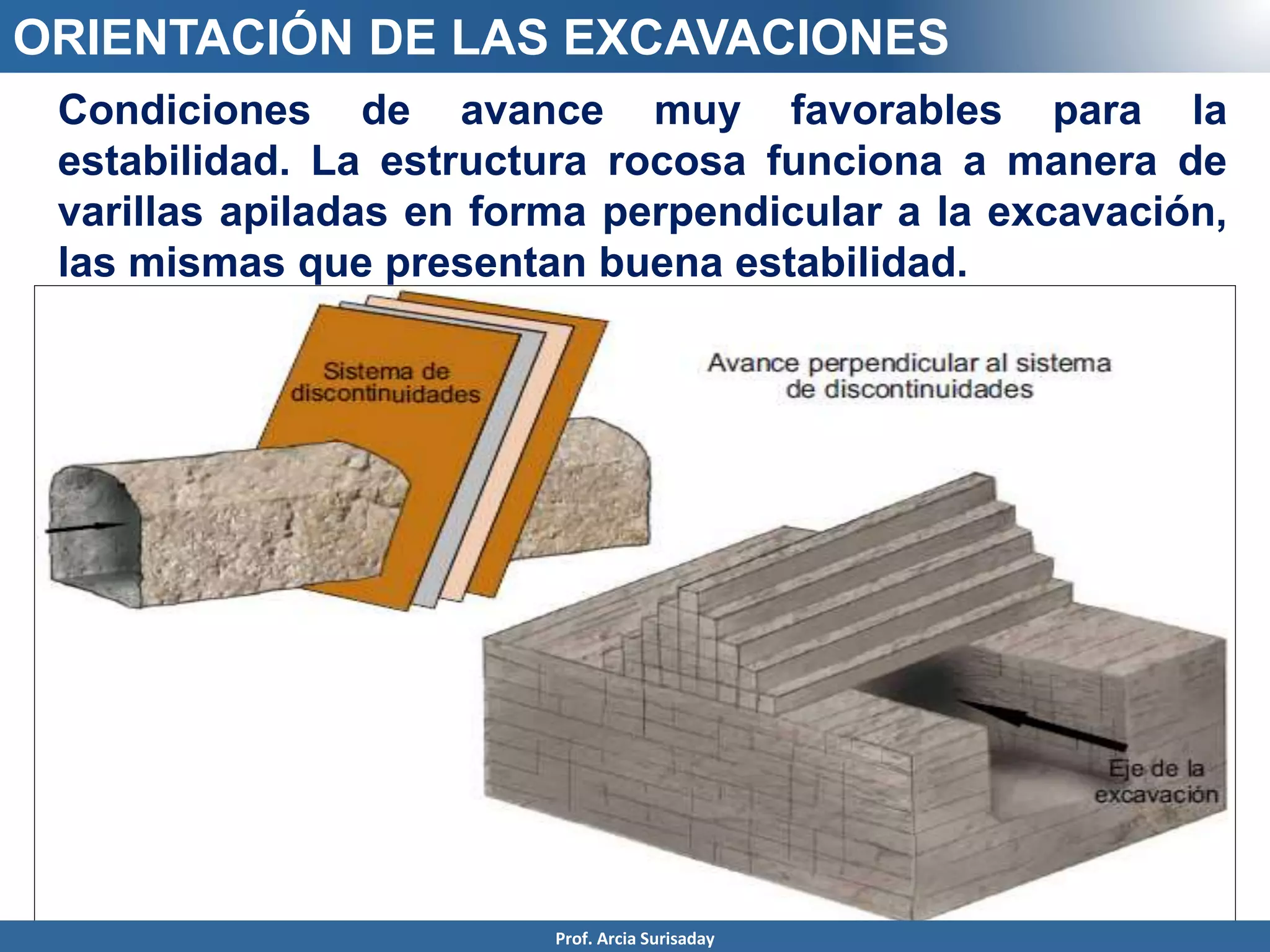 ORIENTACIÓN DE LAS EXCAVACIONES

Condiciones de avance muy favorables para la estabilidad. La estructura rocosa funciona a manera de varillas apiladas en forma perpendicular a la excavación, las mismas que presentan buena estabilidad.

Sistema de discontinuidades

Avance perpendicular al sistema de discontinuidades

Eje de la excavación

Prof. Arcia Surisaday